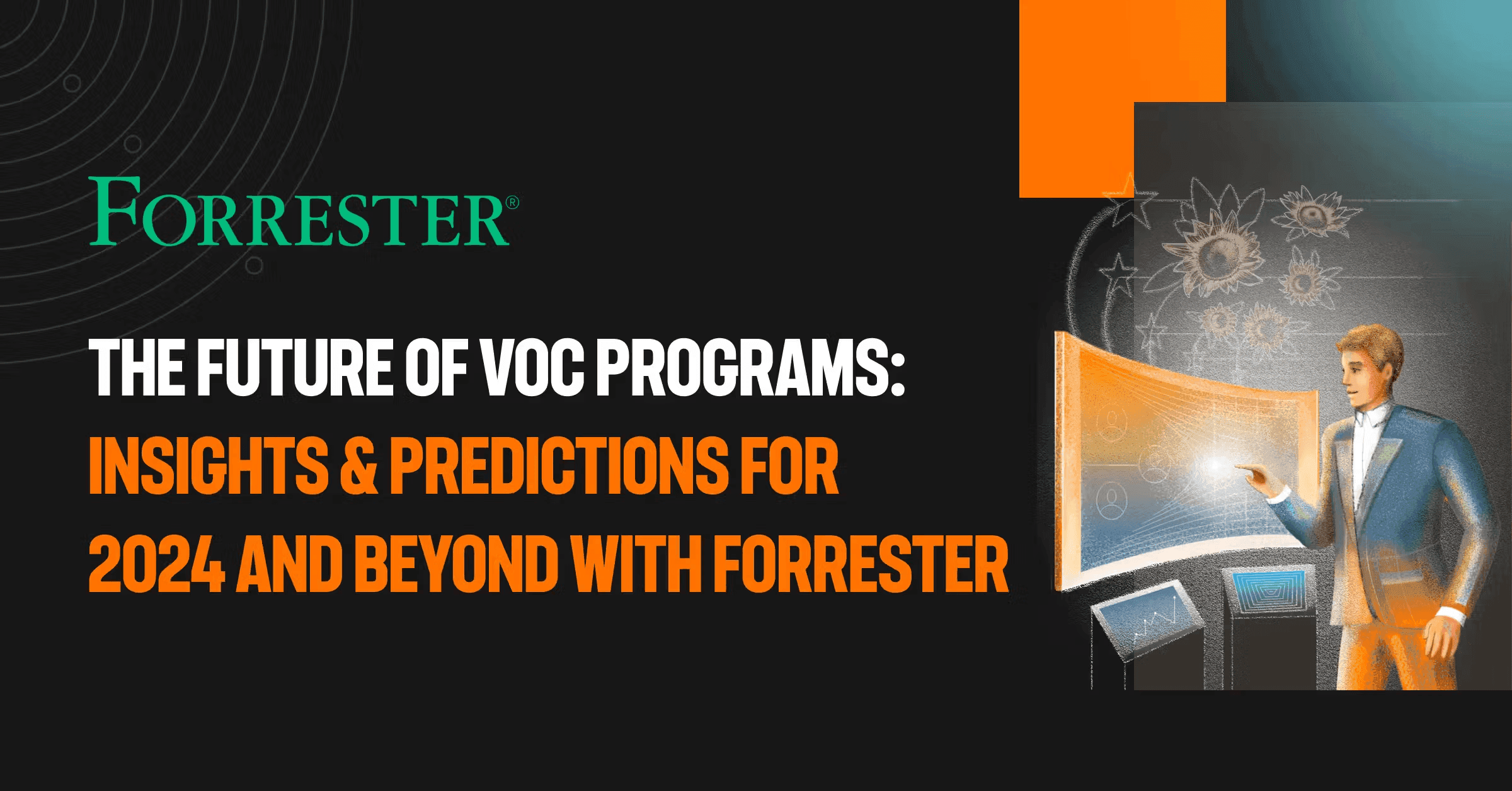 FORRESTER®

THE FUTURE OF VOC PROGRAMS: INSIGHTS & PREDICTIONS FOR 2024 AND BEYOND WITH FORRESTER